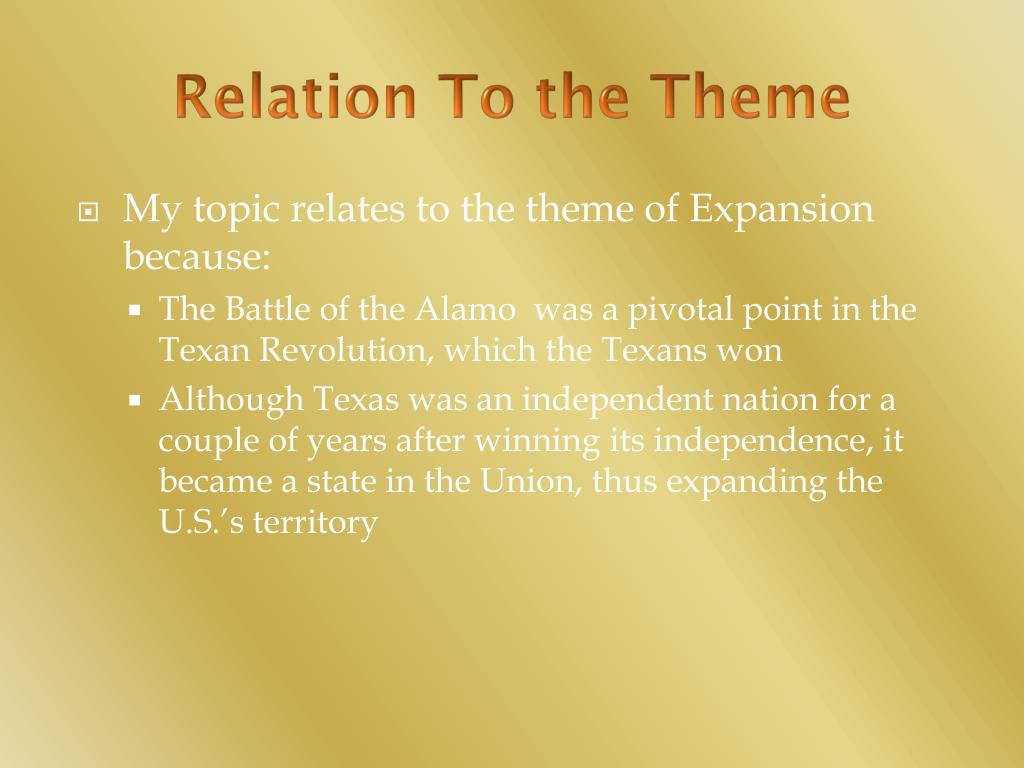 Relation To the Theme

My topic relates to the theme of Expansion because:

The Battle of the Alamo was a pivotal point in the Texan Revolution, which the Texans won

Although Texas was an independent nation for a couple of years after winning its independence, it became a state in the Union, thus expanding the U.S.'s territory